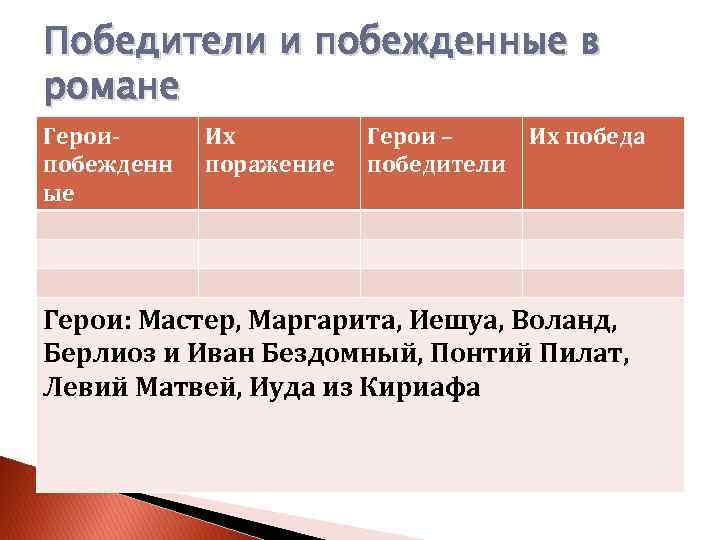 Победители и побежденные в романе

| Герои-побежденные | Их поражение | Герои – победители | Их победа |
|---|---|---|---|
| | | | |
| | | | |
| | | | |

Герои: Мастер, Маргарита, Иешуа, Воланд, Берлиоз и Иван Бездомный, Понтий Пилат, Левий Матвей, Иуда из Кириафа